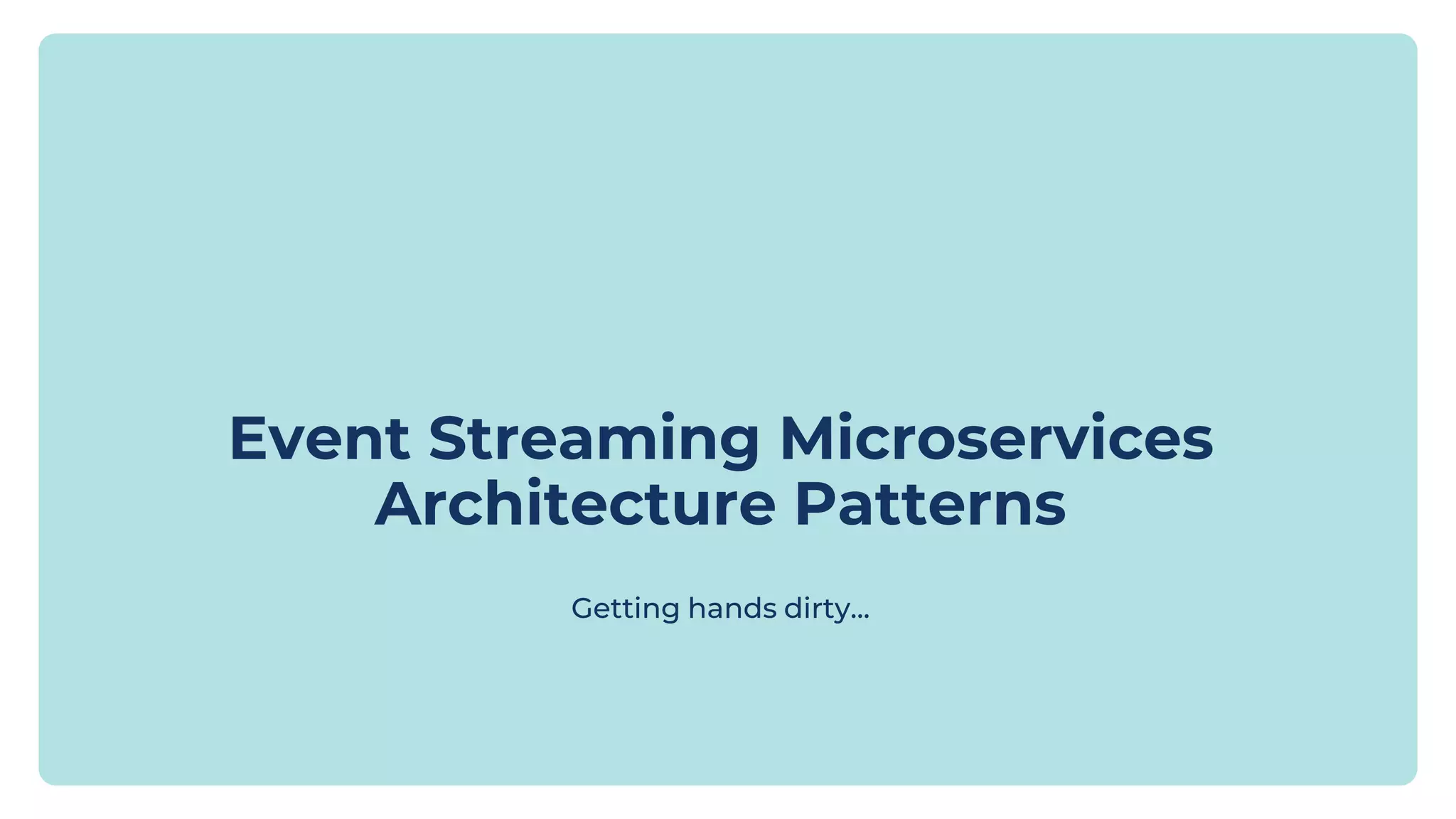 Event Streaming Microservices Architecture Patterns

Getting hands dirty...